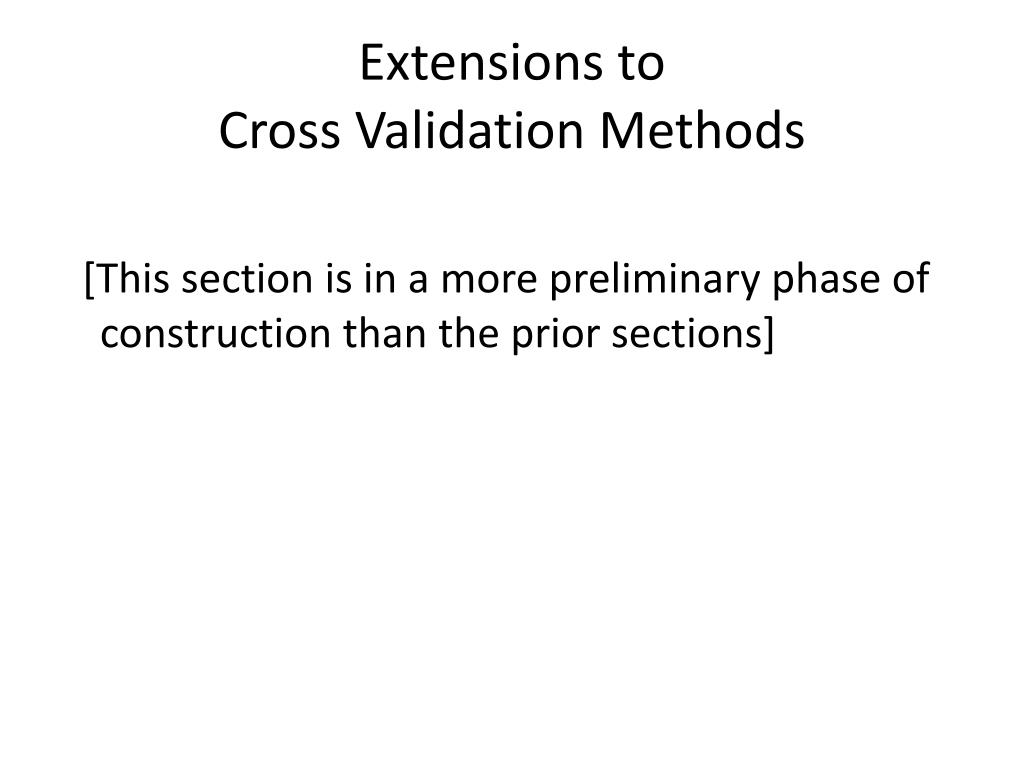 Extensions to
Cross Validation Methods

[This section is in a more preliminary phase of construction than the prior sections]